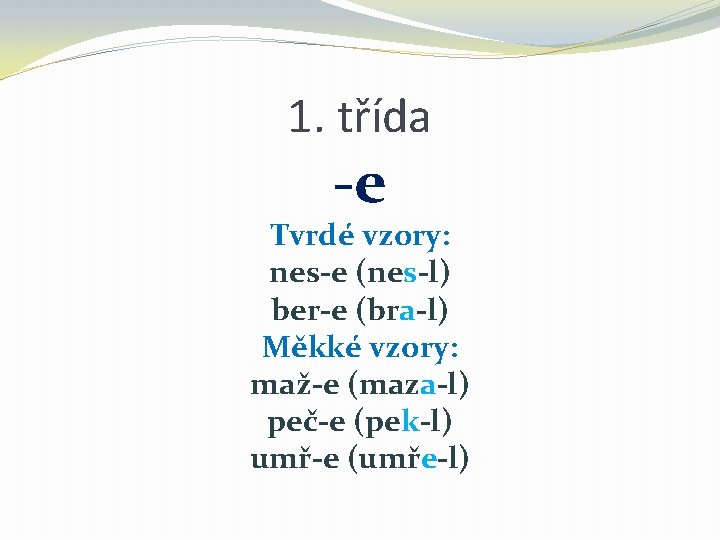 1. třída

-e

Tvrdé vzory:
nes-e (nes-l)
ber-e (bra-l)
Měkké vzory:
maž-e (maza-l)
peč-e (pek-l)
umř-e (umře-l)